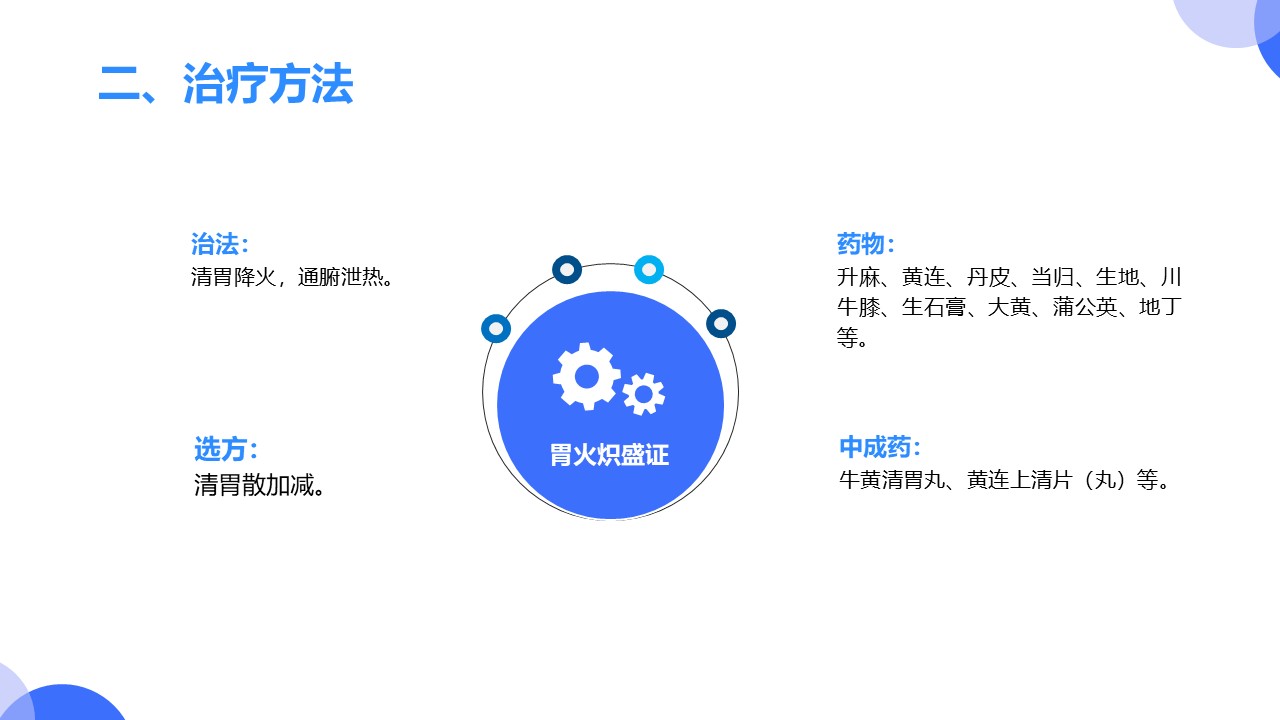 二、治疗方法

治法：
清胃降火，通腑泄热。

选方：
清胃散加减。

胃火炽盛证

药物：
升麻、黄连、丹皮、当归、生地、川牛膝、生石膏、大黄、蒲公英、地丁等。

中成药：
牛黄清胃丸、黄连上清片（丸）等。